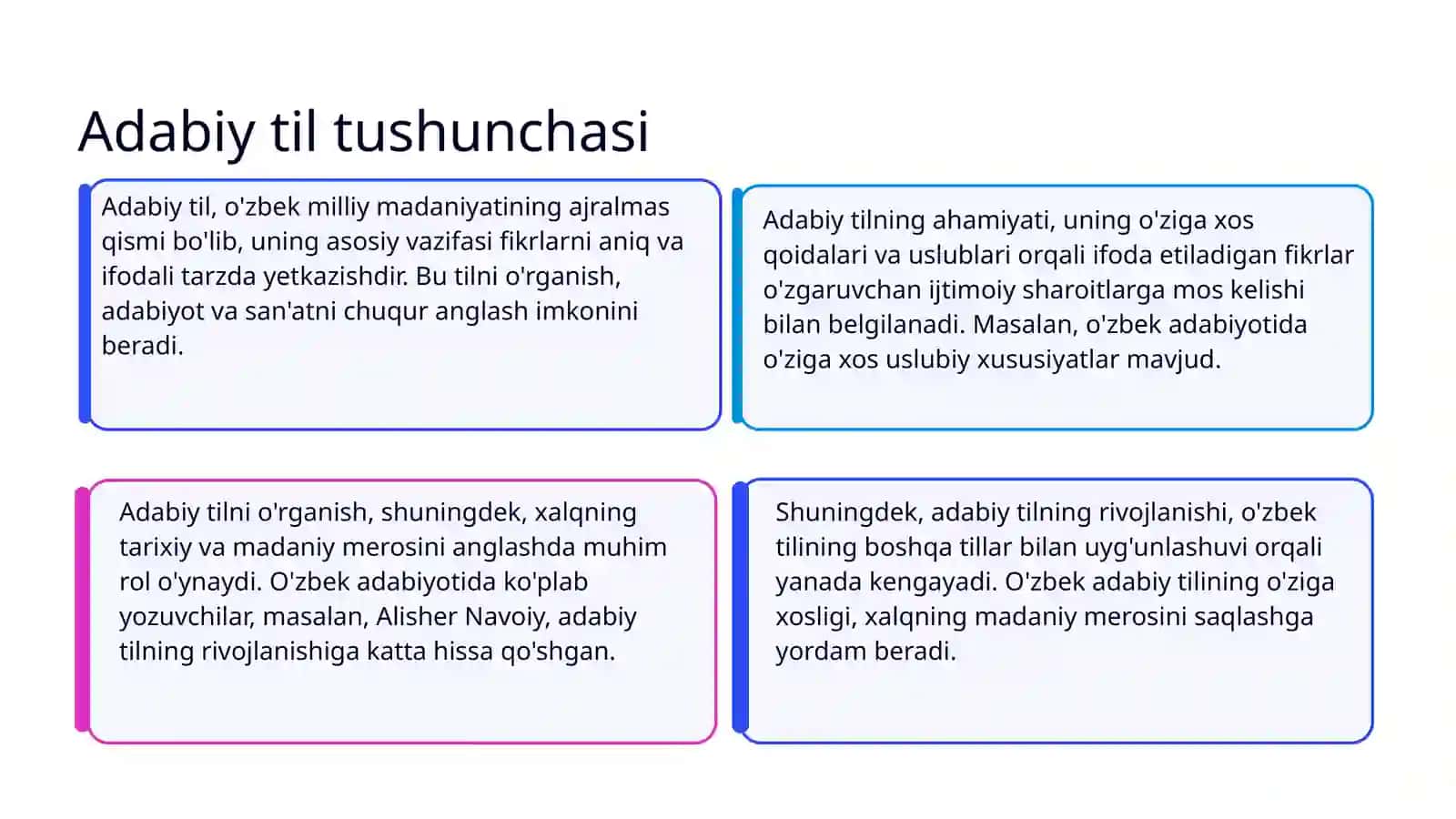 Adabiy til tushunchasi

Adabiy til, o'zbek milliy madaniyatining ajralmas qismi bo'lib, uning asosiy vazifasi fikrlarni aniq va ifodali tarzda yetkazishdir. Bu tilni o'rganish, adabiyot va san'atni chuqur anglash imkonini beradi.

Adabiy tilning ahamiyati, uning o'ziga xos qoidalari va uslublari orqali ifoda etiladigan fikrlar o'zgaruvchan ijtimoiy sharoitlarga mos kelishi bilan belgilanadi. Masalan, o'zbek adabiyotida o'ziga xos uslubiy xususiyatlar mavjud.

Adabiy tilni o'rganish, shuningdek, xalqning tarixiy va madaniy merosini anglashda muhim rol o'ynaydi. O'zbek adabiyotida ko'plab yozuvchilar, masalan, Alisher Navoiy, adabiy tilning rivojlanishiga katta hissa qo'shgan.

Shuningdek, adabiy tilning rivojlanishi, o'zbek tilining boshqa tillar bilan uyg'unlashuvi orqali yanada kengayadi. O'zbek adabiy tilining o'ziga xosligi, xalqning madaniy merosini saqlashga yordam beradi.